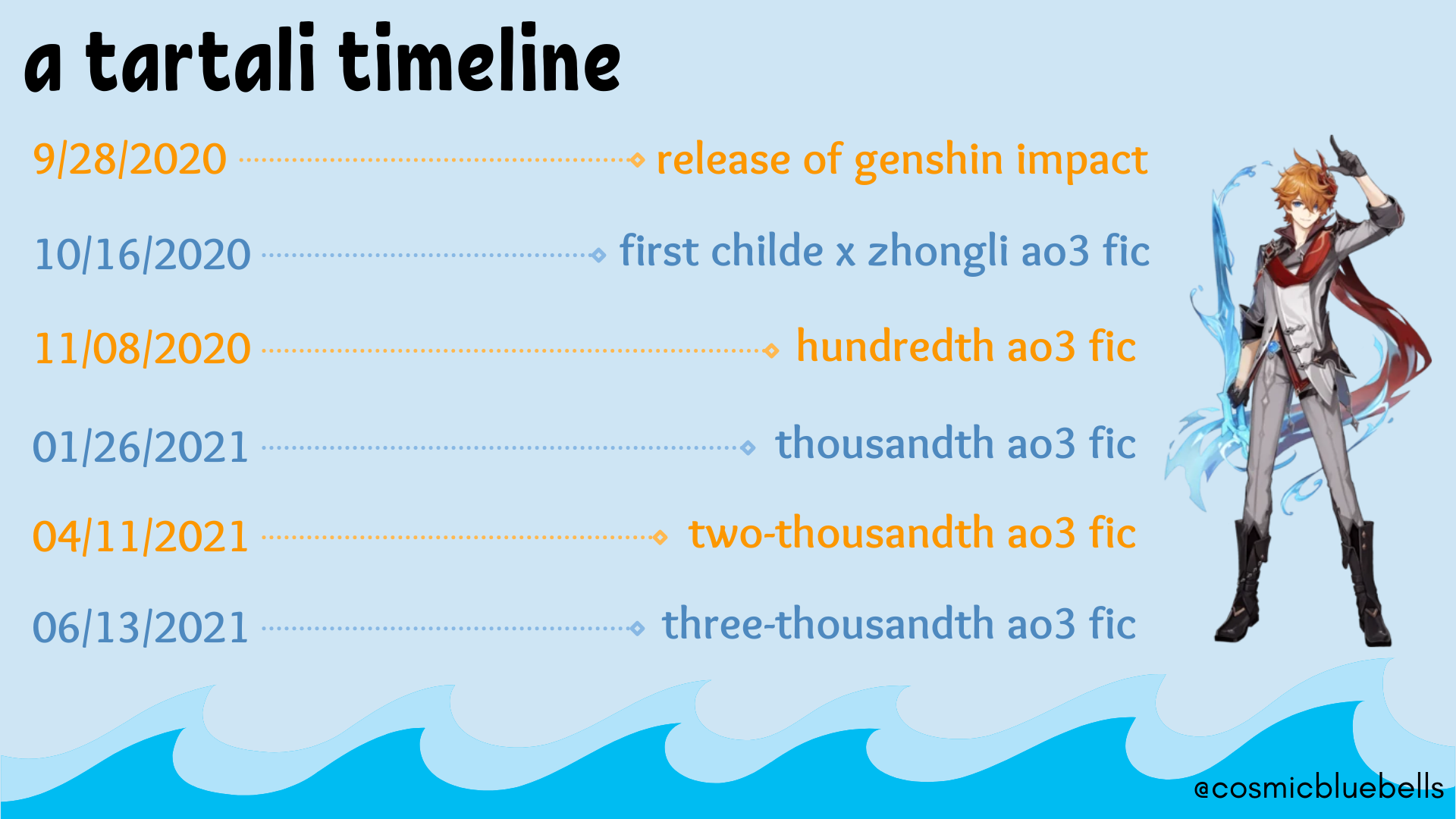 a tartali timeline

9/28/2020 release of genshin impact

10/16/2020 first childe x zhongli ao3 fic

11/08/2020 hundredth ao3 fic

01/26/2021 thousandth ao3 fic

04/11/2021 two-thousandth ao3 fic

06/13/2021 three-thousandth ao3 fic

@cosmicbluebells